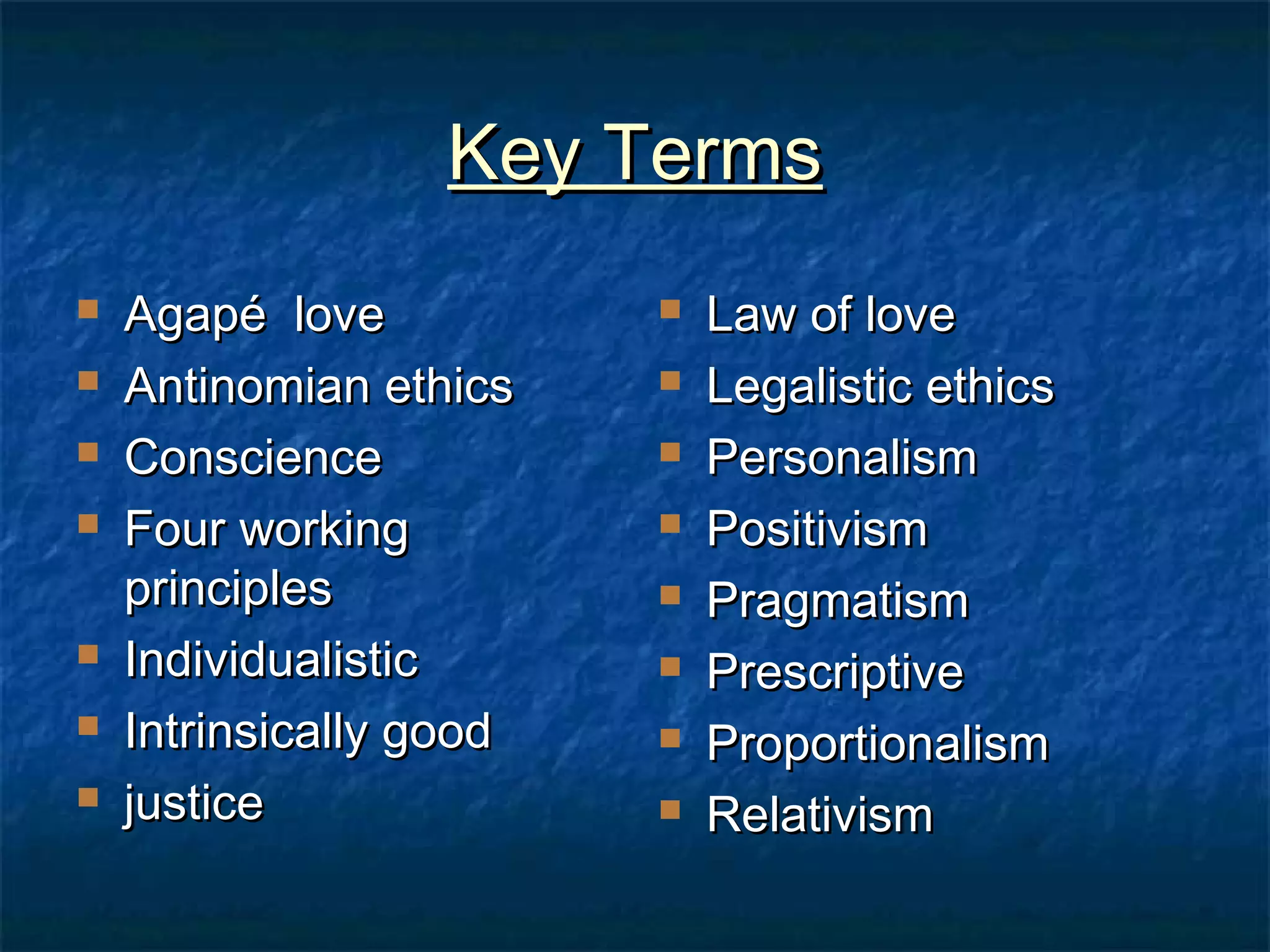 Key Terms

- Agapé love
- Antinomian ethics
- Conscience
- Four working principles
- Individualistic
- Intrinsically good
- justice

- Law of love
- Legalistic ethics
- Personalism
- Positivism
- Pragmatism
- Prescriptive
- Proportionalism
- Relativism